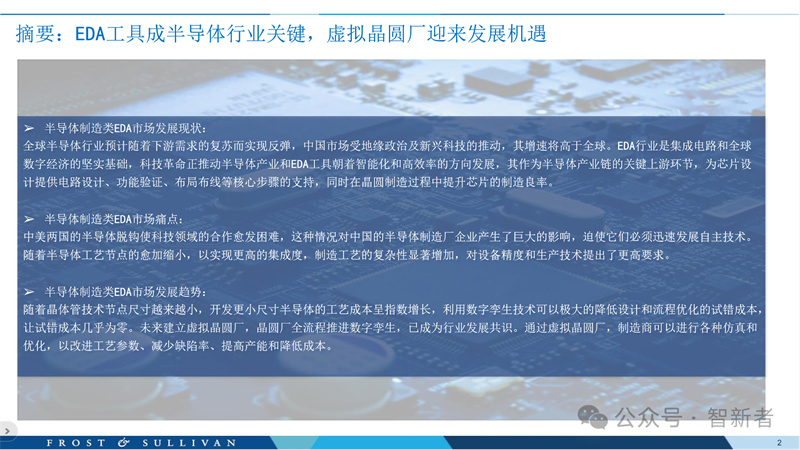 摘要：EDA工具成半导体行业关键，虚拟晶圆厂迎来发展机遇

➢ 半导体制造类EDA市场发展现状：
全球半导体行业预计随着下游需求的复苏而实现反弹，中国市场受地缘政治及新兴科技的推动，其增速将高于全球。EDA行业是集成电路和全球数字经济的坚实基础，科技革命正推动半导体产业和EDA工具朝着智能化和高效率的方向发展，其作为半导体产业链的关键上游环节，为芯片设计提供电路设计、功能验证、布局布线等核心步骤的支持，同时在晶圆制造过程中提升芯片的制造良率。

➢ 半导体制造类EDA市场痛点：
中美两国的半导体脱钩使科技领域的合作愈发困难，这种情况对中国的半导体制造厂企业产生了巨大的影响，迫使它们必须迅速发展自主技术。随着半导体工艺节点的愈加缩小，以实现更高的集成度，制造工艺的复杂性显著增加，对设备精度和生产技术提出了更高要求。

➢ 半导体制造类EDA市场发展趋势：
随着晶体管技术节点尺寸越来越小，开发更小尺寸半导体的工艺成本呈指数增长，利用数字孪生技术可以极大的降低设计和流程优化的试错成本，让试错成本几乎为零。未来建立虚拟晶圆厂，晶圆厂全流程推进数字孪生，已成为行业发展共识。通过虚拟晶圆厂，制造商可以进行各种仿真和优化，以改进工艺参数、减少缺陷率、提高产能和降低成本。

公众号 · 智新者

FROST & SULLIVAN

2